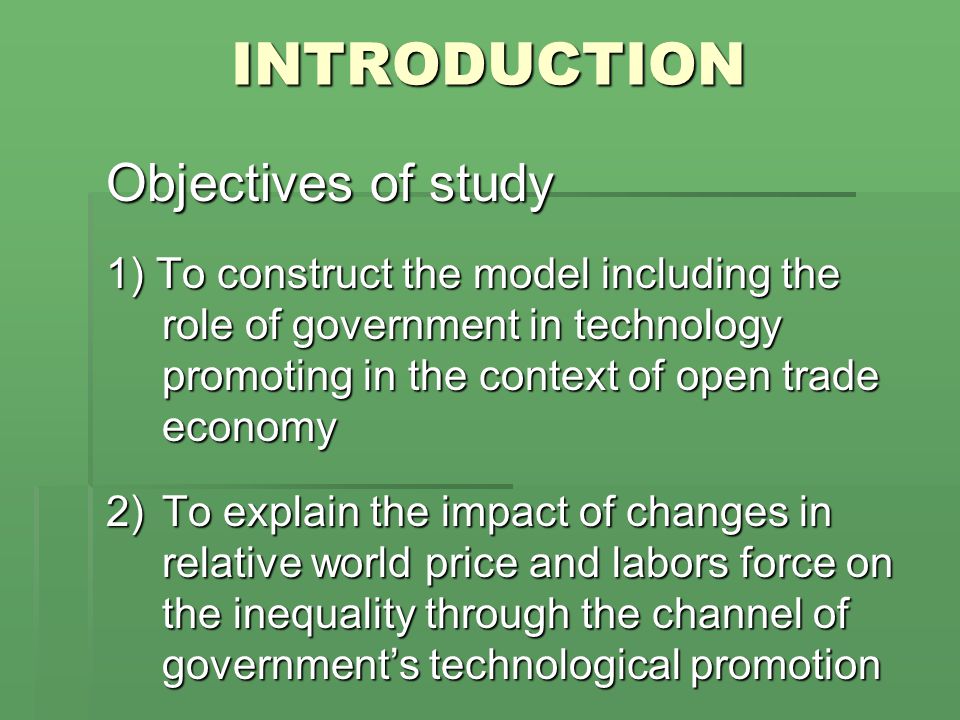 INTRODUCTION

Objectives of study

1) To construct the model including the role of government in technology promoting in the context of open trade economy

2) To explain the impact of changes in relative world price and labors force on the inequality through the channel of government's technological promotion